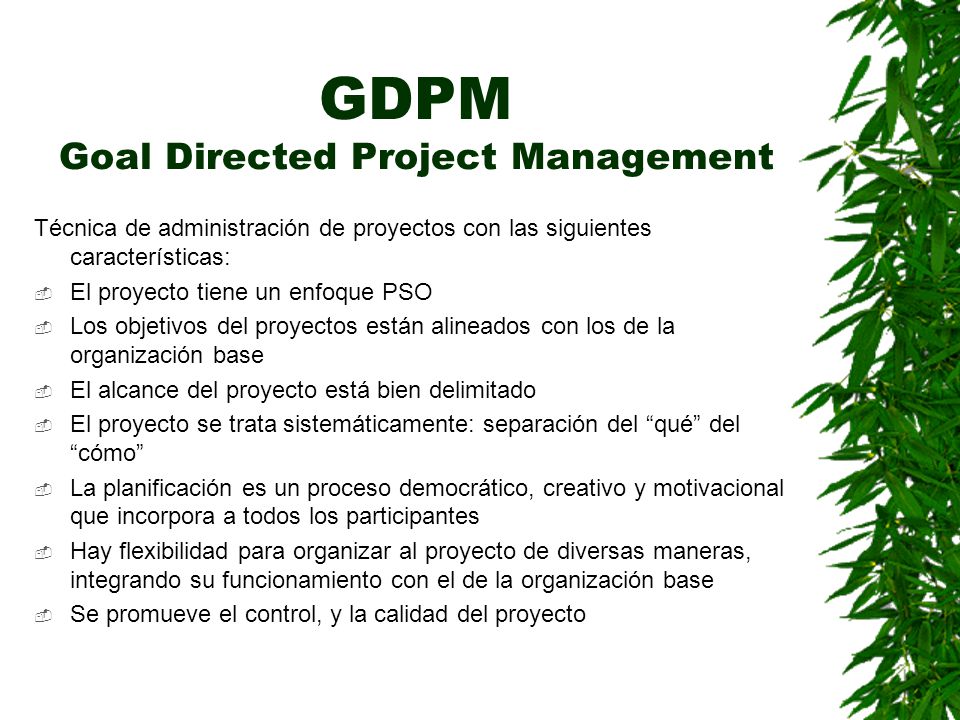 GDPM
Goal Directed Project Management

Técnica de administración de proyectos con las siguientes características:

El proyecto tiene un enfoque PSO

Los objetivos del proyectos están alineados con los de la organización base

El alcance del proyecto está bien delimitado

El proyecto se trata sistemáticamente: separación del “qué” del “cómo”

La planificación es un proceso democrático, creativo y motivacional que incorpora a todos los participantes

Hay flexibilidad para organizar al proyecto de diversas maneras, integrando su funcionamiento con el de la organización base

Se promueve el control, y la calidad del proyecto